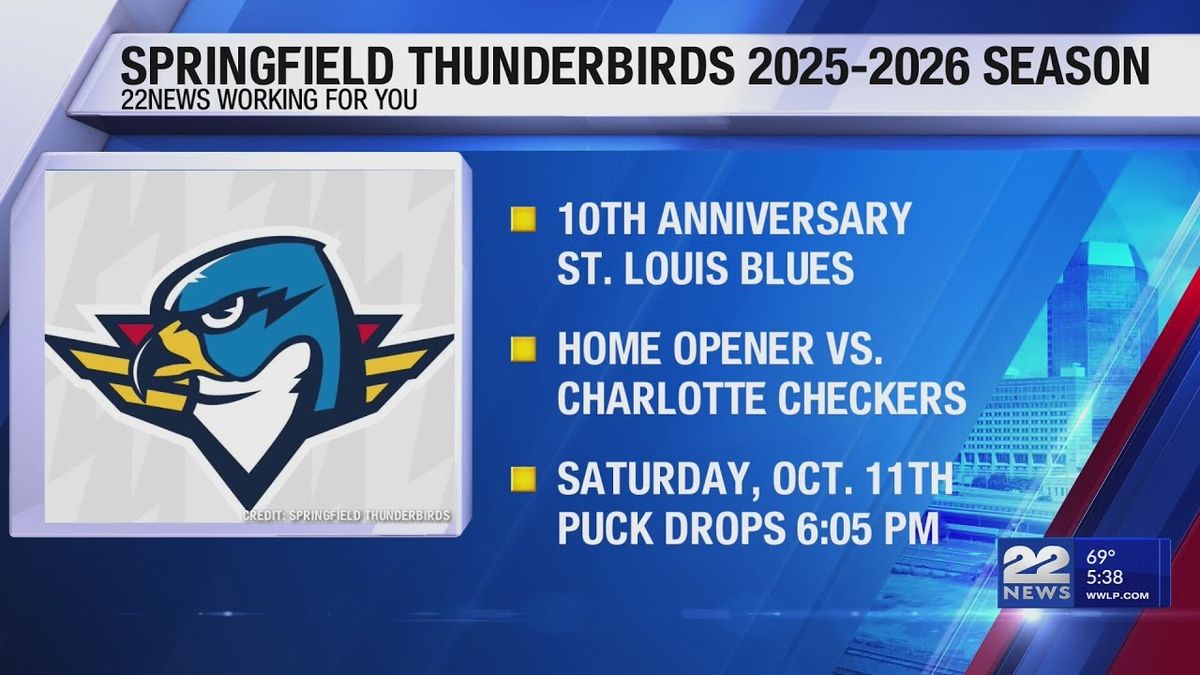 SPRINGFIELD THUNDERBIRDS 2025-2026 SEASON
22NEWS WORKING FOR YOU

CREDIT: SPRINGFIELD THUNDERBIRDS

10TH ANNIVERSARY ST. LOUIS BLUES

HOME OPENER VS. CHARLOTTE CHECKERS

SATURDAY, OCT. 11TH PUCK DROPS 6:05 PM

22 NEWS
69°
5:38
WWLP.COM